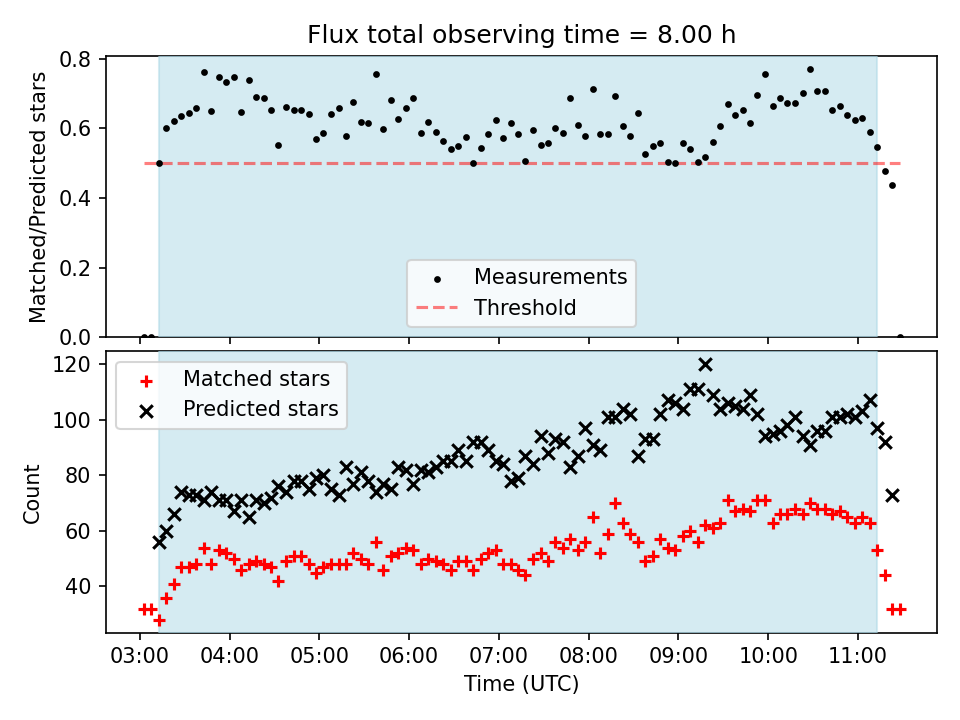 Flux total observing time = 8.00 h

Matched/Predicted stars

0.8
0.6
0.4
0.2
0.0

Measurements
Threshold

Count

120
100
80
60
40

Matched stars
Predicted stars

03:00 04:00 05:00 06:00 07:00 08:00 09:00 10:00 11:00

Time (UTC)